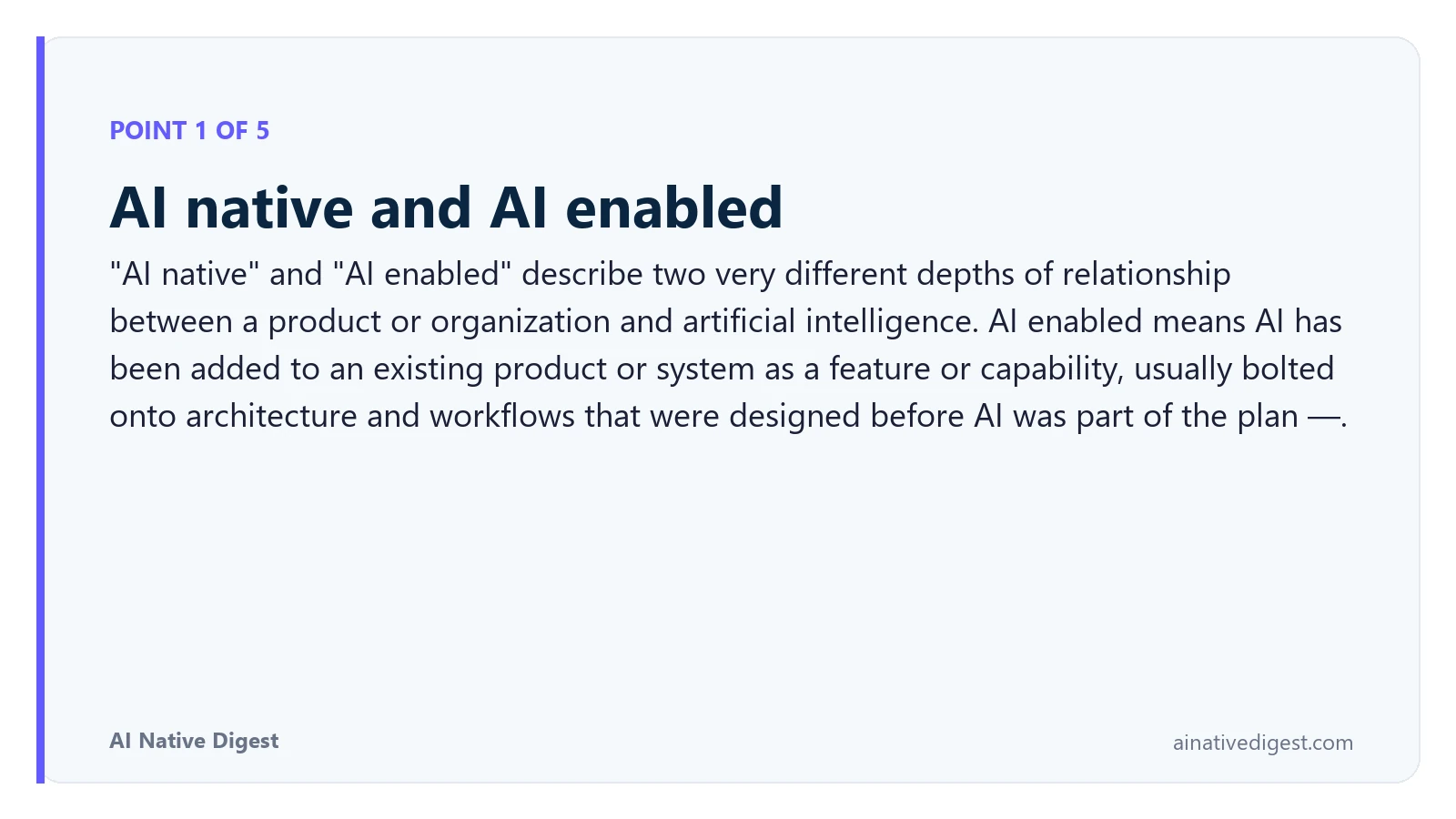 POINT 1 OF 5

AI native and AI enabled

"AI native" and "AI enabled" describe two very different depths of relationship between a product or organization and artificial intelligence. AI enabled means AI has been added to an existing product or system as a feature or capability, usually bolted onto architecture and workflows that were designed before AI was part of the plan —.

AI Native Digest

ainativedigest.com